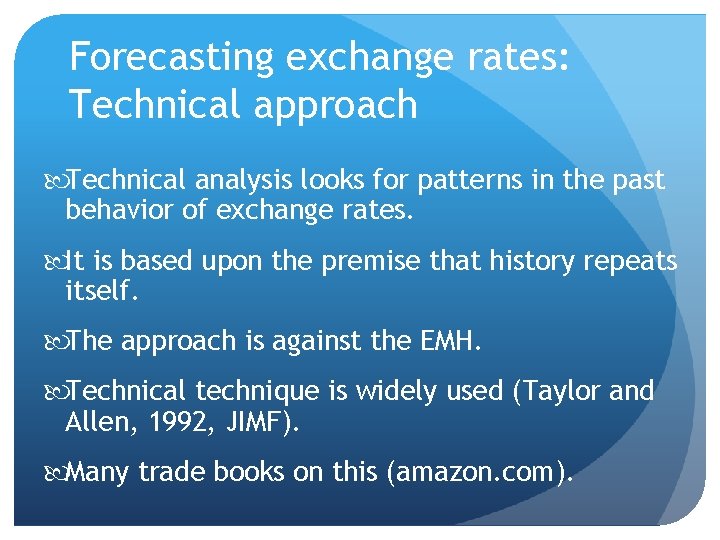 Forecasting exchange rates: Technical approach

Technical analysis looks for patterns in the past behavior of exchange rates.

It is based upon the premise that history repeats itself.

The approach is against the EMH.

Technical technique is widely used (Taylor and Allen, 1992, JIMF).

Many trade books on this (amazon.com).